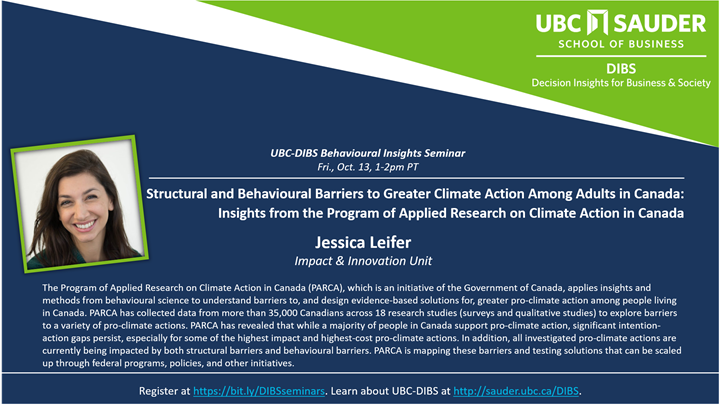 UBC SAUDER
SCHOOL OF BUSINESS

DIBS
Decision Insights for Business & Society

UBC-DIBS Behavioural Insights Seminar
Fri., Oct. 13, 1-2pm PT

Structural and Behavioural Barriers to Greater Climate Action Among Adults in Canada: Insights from the Program of Applied Research on Climate Action in Canada

Jessica Leifer
Impact & Innovation Unit

The Program of Applied Research on Climate Action in Canada (PARCA), which is an initiative of the Government of Canada, applies insights and methods from behavioural science to understand barriers to, and design evidence-based solutions for, greater pro-climate action among people living in Canada. PARCA has collected data from more than 35,000 Canadians across 18 research studies (surveys and qualitative studies) to explore barriers to a variety of pro-climate actions. PARCA has revealed that while a majority of people in Canada support pro-climate action, significant intention-action gaps persist, especially for some of the highest impact and highest-cost pro-climate actions. In addition, all investigated pro-climate actions are currently being impacted by both structural barriers and behavioural barriers. PARCA is mapping these barriers and testing solutions that can be scaled up through federal programs, policies, and other initiatives.

Register at https://bit.ly/DIBSseminars. Learn about UBC-DIBS at http://sauder.ubc.ca/DIBS.